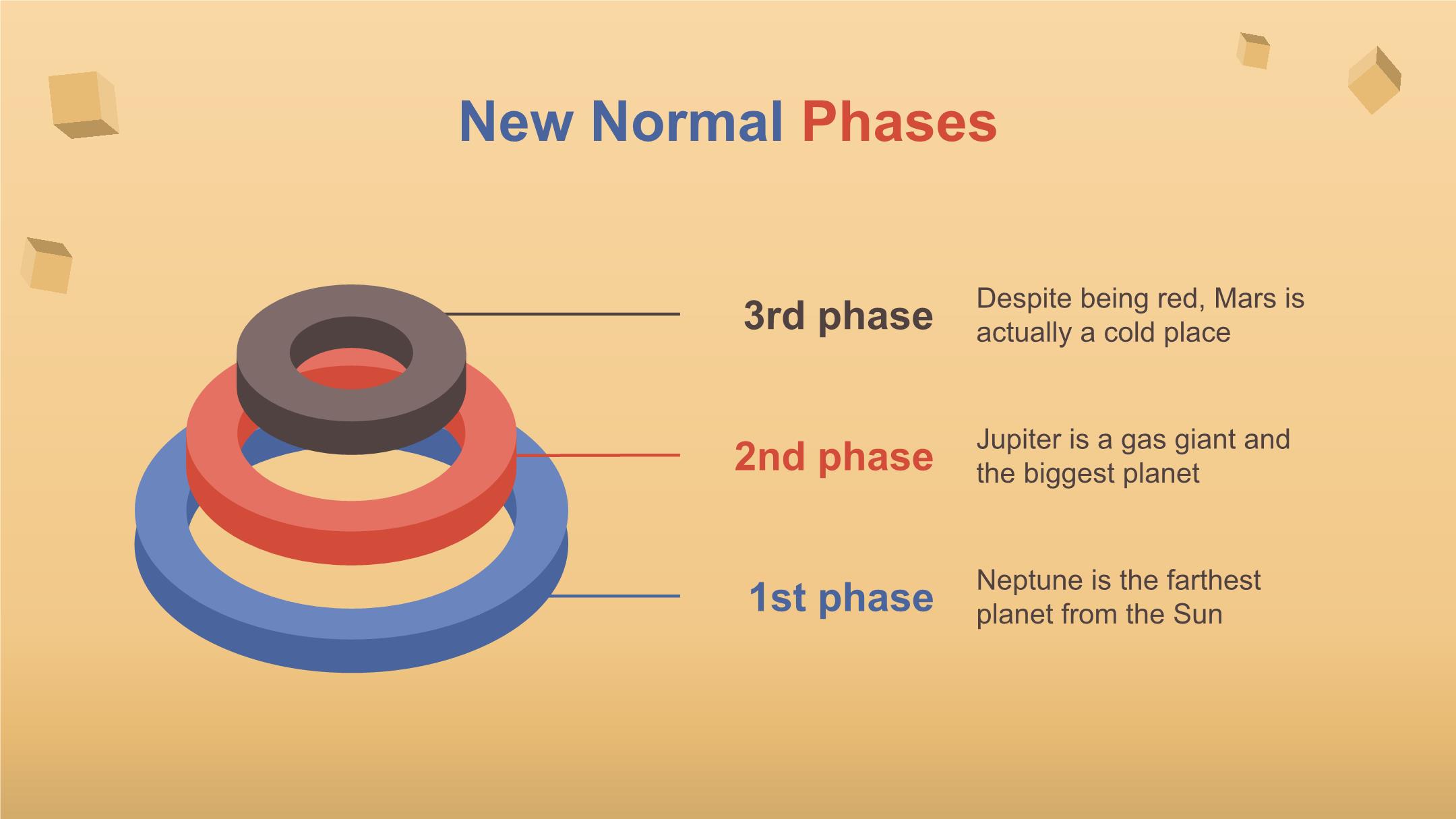 New Normal Phases

3rd phase

Despite being red, Mars is actually a cold place

2nd phase

Jupiter is a gas giant and the biggest planet

1st phase

Neptune is the farthest planet from the Sun